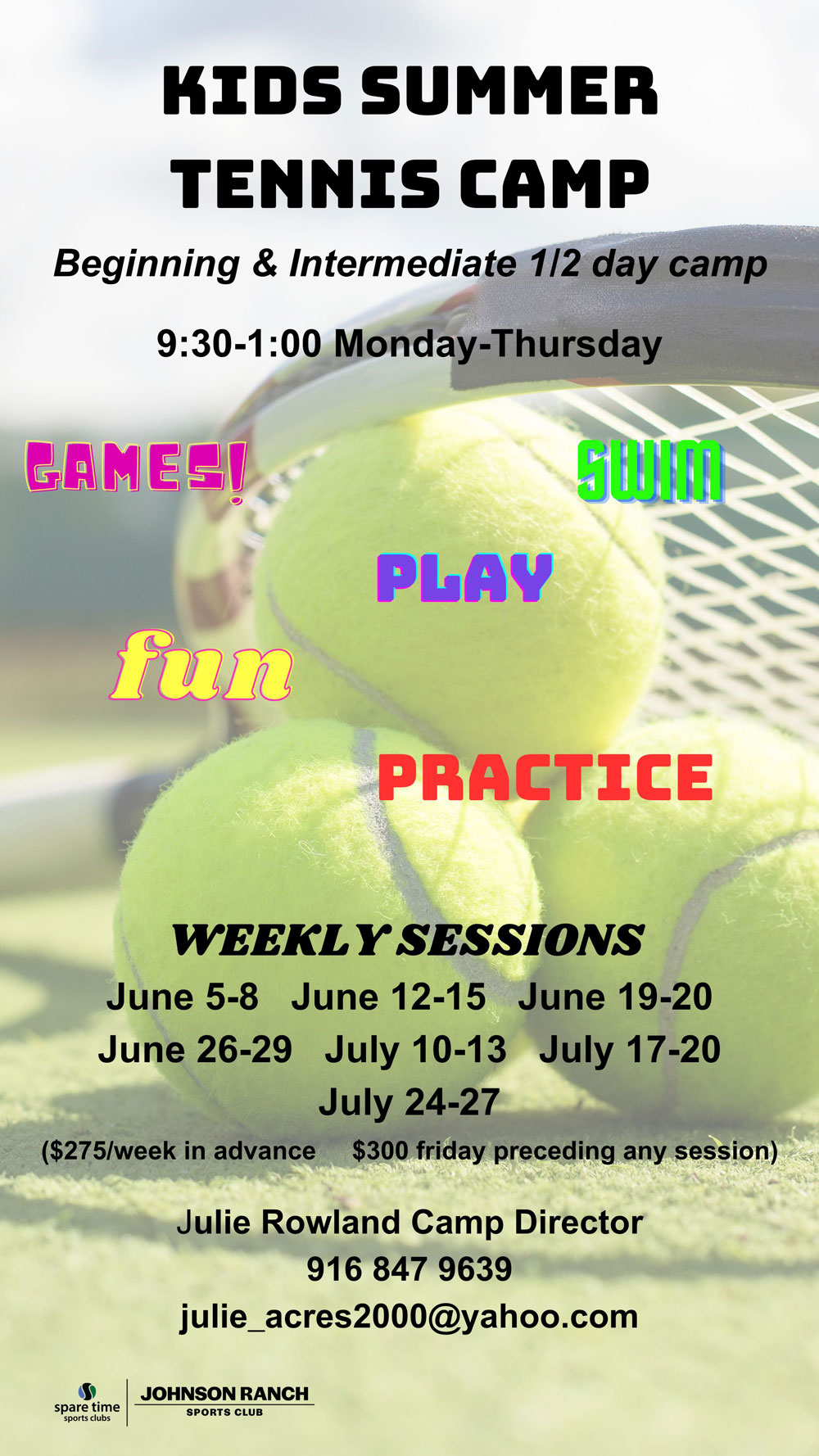 KIDS SUMMER TENNIS CAMP

Beginning & Intermediate 1/2 day camp

9:30-1:00 Monday-Thursday

GAMES!

SWIM

PLAY

fun

PRACTICE

WEEKLY SESSIONS

June 5-8 June 12-15 June 19-20
June 26-29 July 10-13 July 17-20
July 24-27

($275/week in advance $300 friday preceding any session)

Julie Rowland Camp Director
916 847 9639
julie_acres2000@yahoo.com

spare time sports clubs

JOHNSON RANCH SPORTS CLUB